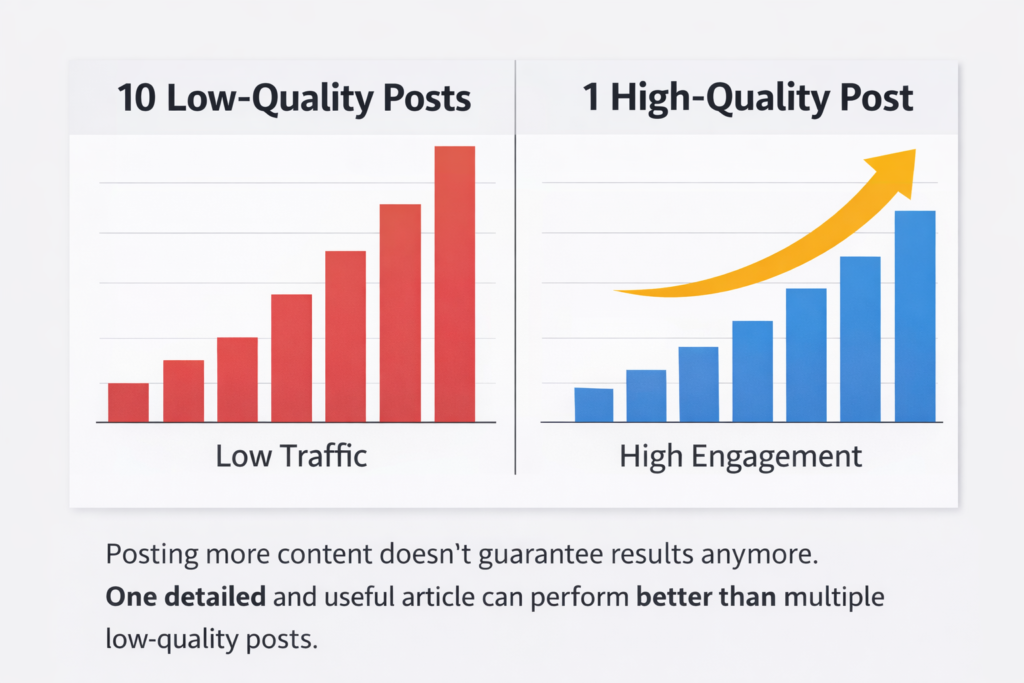 10 Low-Quality Posts

Low Traffic

1 High-Quality Post

High Engagement

Posting more content doesn't guarantee results anymore.
One detailed and useful article can perform better than multiple low-quality posts.